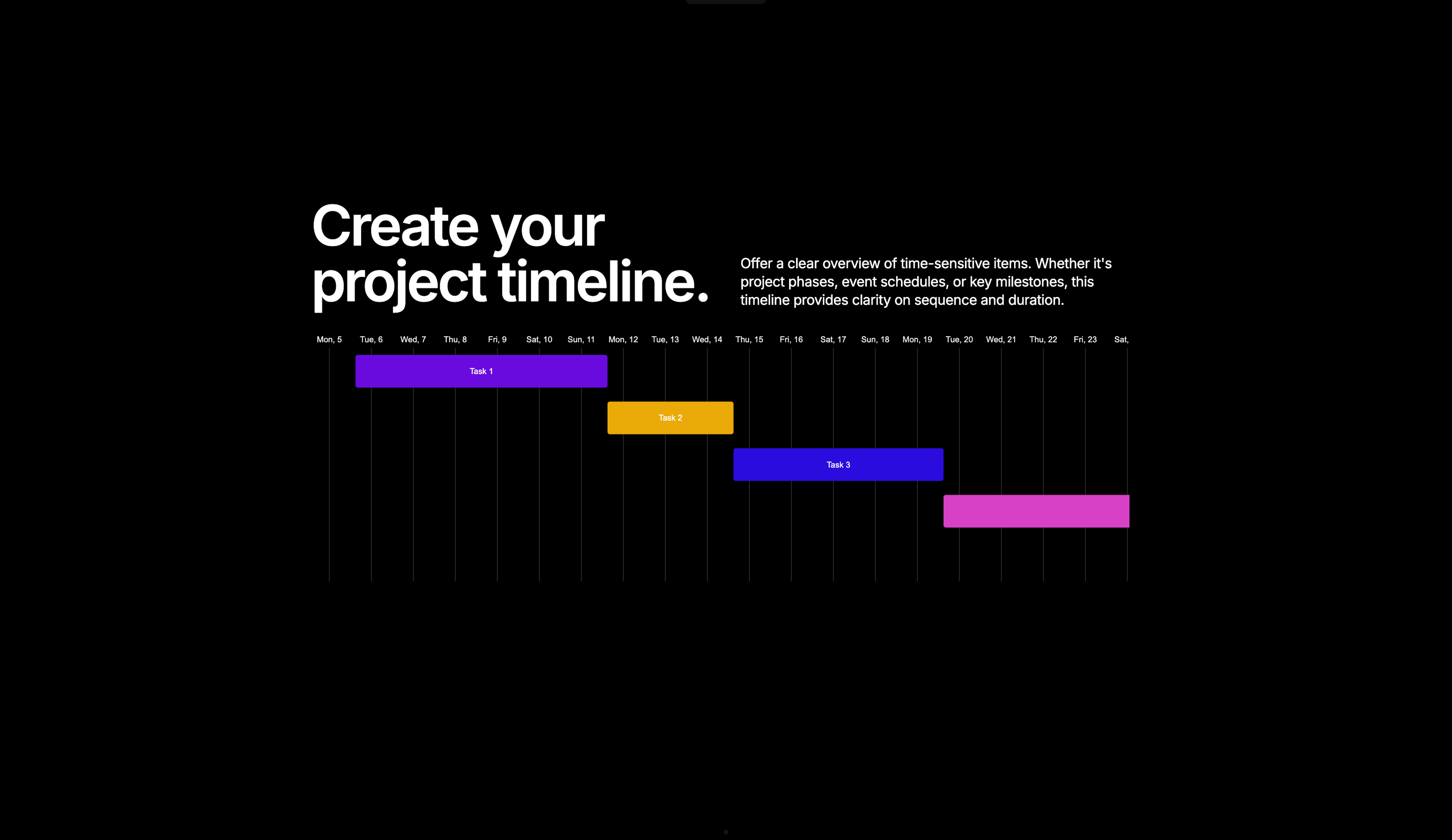 Create your project timeline.

Offer a clear overview of time-sensitive items. Whether it's project phases, event schedules, or key milestones, this timeline provides clarity on sequence and duration.

Mon, 5 Tue, 6 Wed, 7 Thu, 8 Fri, 9 Sat, 10 Sun, 11 Mon, 12 Tue, 13 Wed, 14 Thu, 15 Fri, 16 Sat, 17 Sun, 18 Mon, 19 Tue, 20 Wed, 21 Thu, 22 Fri, 23 Sat,

Task 1

Task 2

Task 3